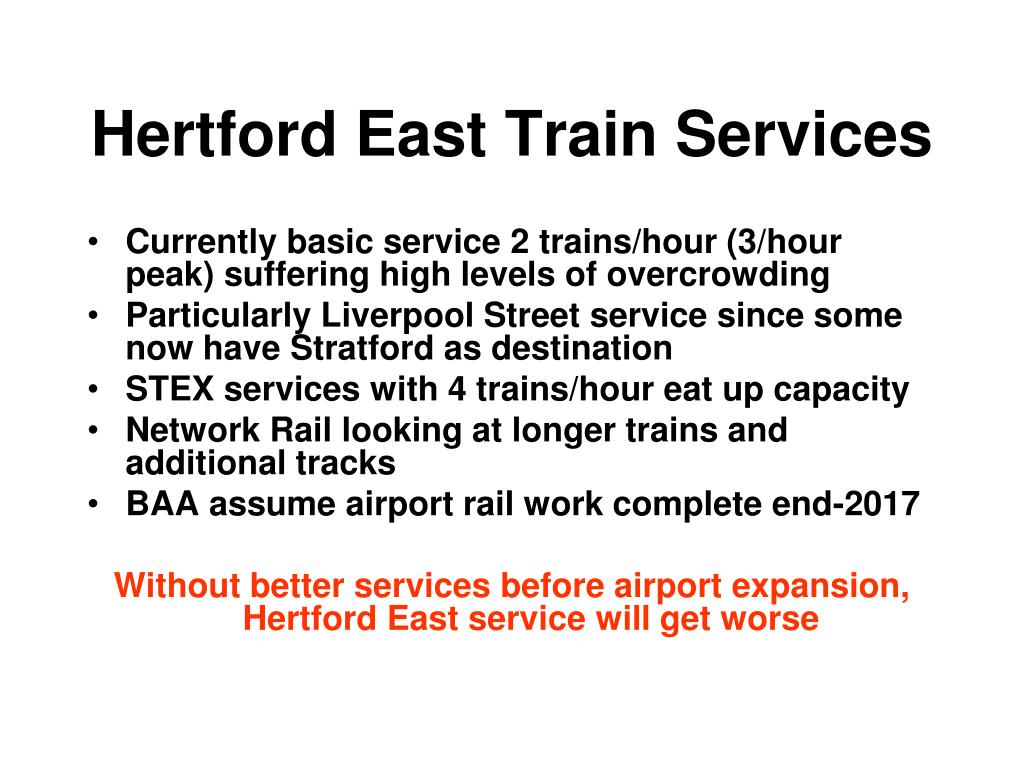 Hertford East Train Services

• Currently basic service 2 trains/hour (3/hour peak) suffering high levels of overcrowding
• Particularly Liverpool Street service since some now have Stratford as destination
• STEX services with 4 trains/hour eat up capacity
• Network Rail looking at longer trains and additional tracks
• BAA assume airport rail work complete end-2017

Without better services before airport expansion, Hertford East service will get worse